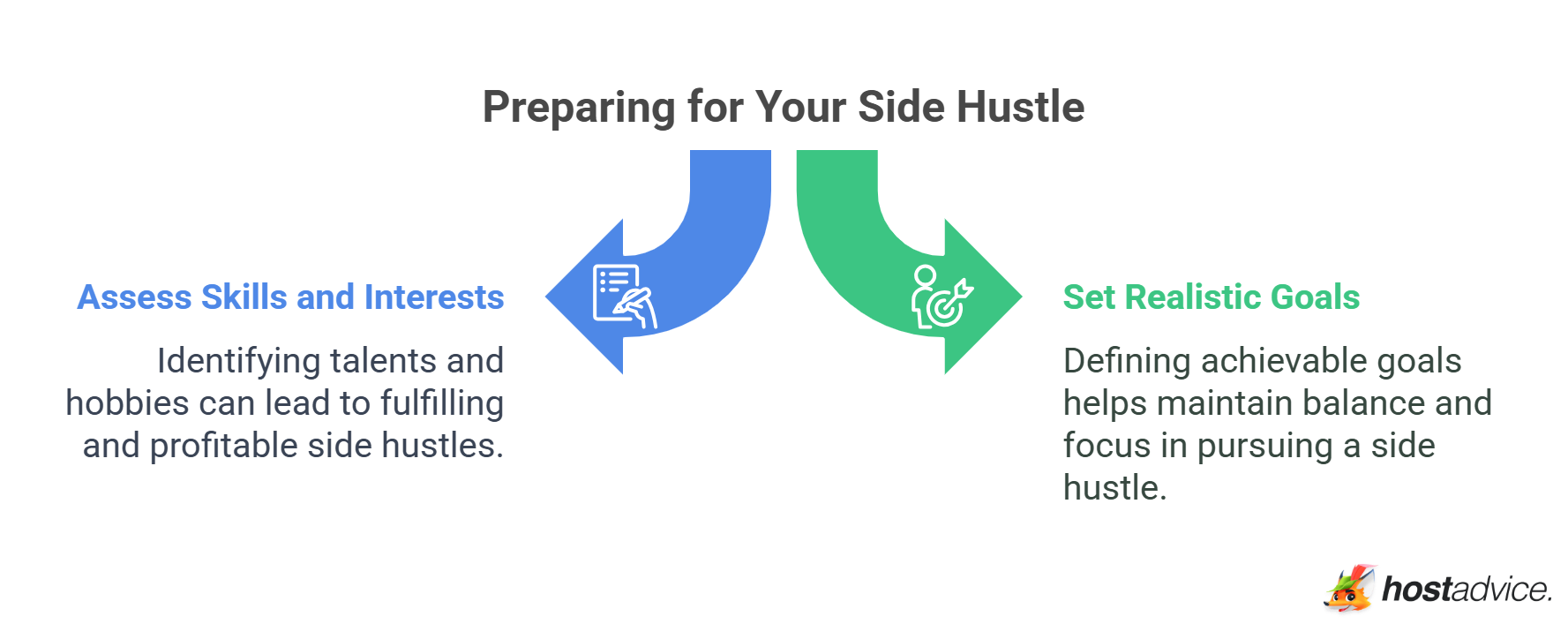 Preparing for Your Side Hustle

Assess Skills and Interests

Identifying talents and hobbies can lead to fulfilling and profitable side hustles.

Set Realistic Goals

Defining achievable goals helps maintain balance and focus in pursuing a side hustle.

hostadvice.